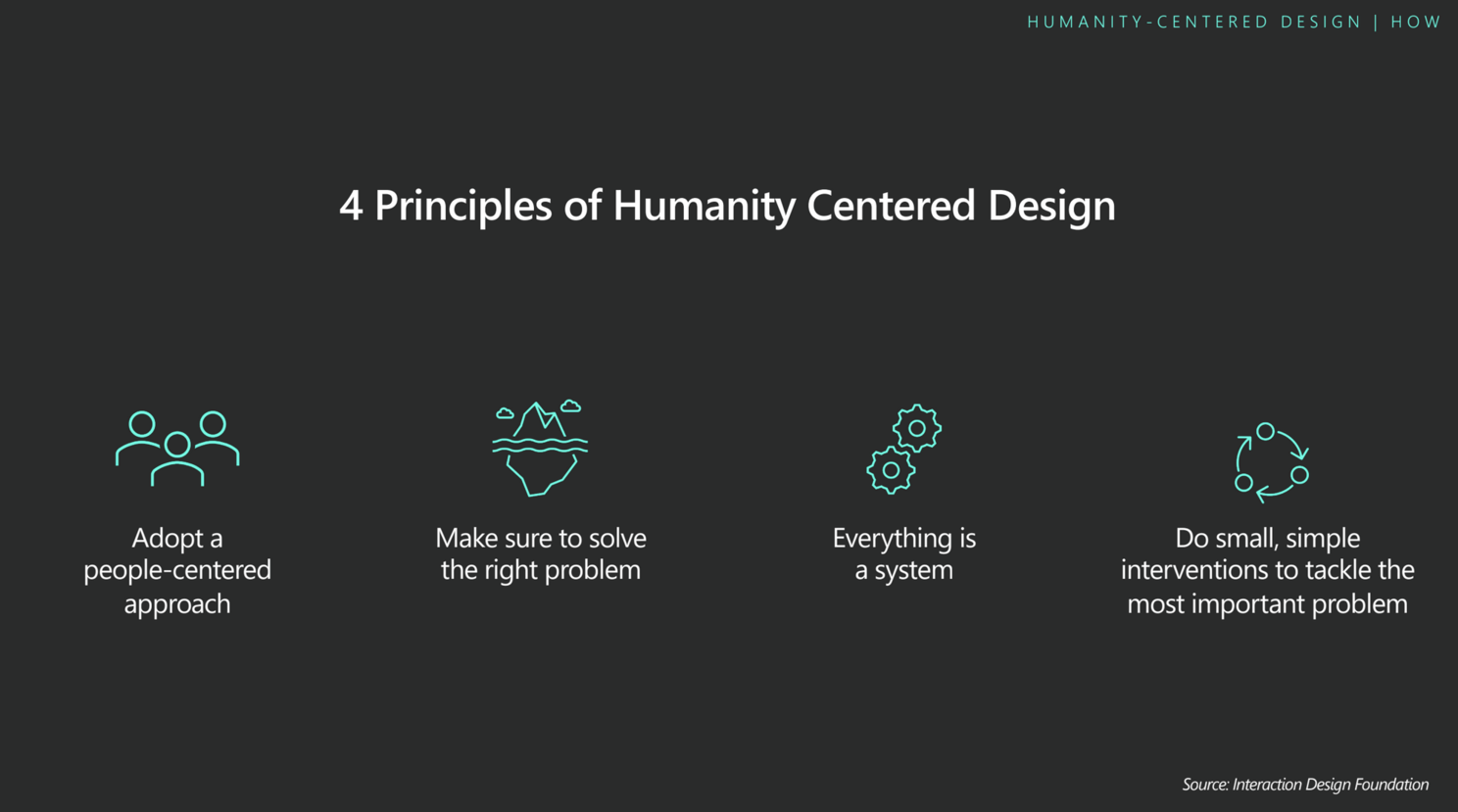 HUMANITY-CENTERED DESIGN | HOW

4 Principles of Humanity Centered Design

Adopt a people-centered approach

Make sure to solve the right problem

Everything is a system

Do small, simple interventions to tackle the most important problem

Source: Interaction Design Foundation